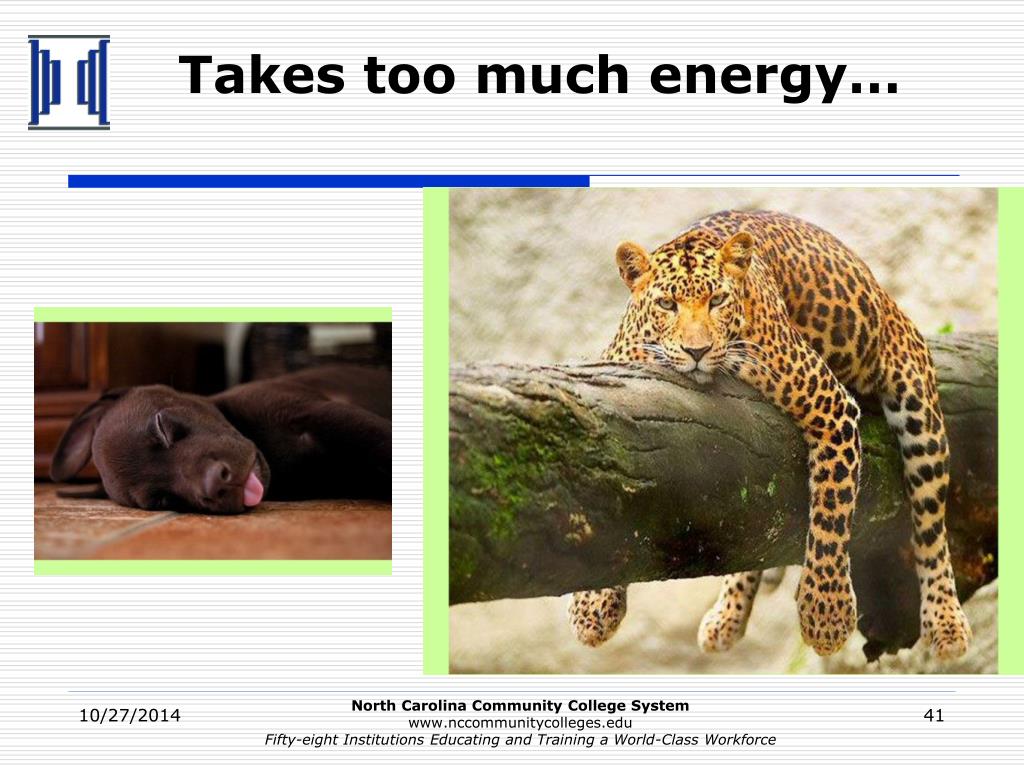 Takes too much energy…

10/27/2014

North Carolina Community College System
www.nccommunitycolleges.edu
Fifty-eight Institutions Educating and Training a World-Class Workforce

41